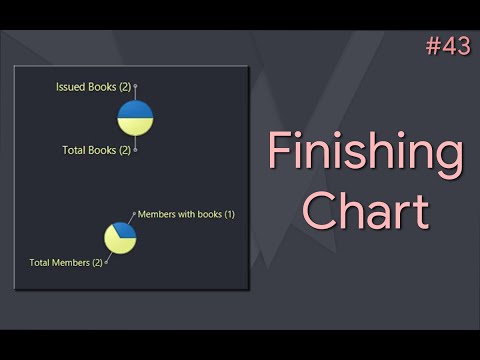 #43

Issued Books (2)

Total Books (2)

Members with books (1)

Total Members (2)

Finishing Chart